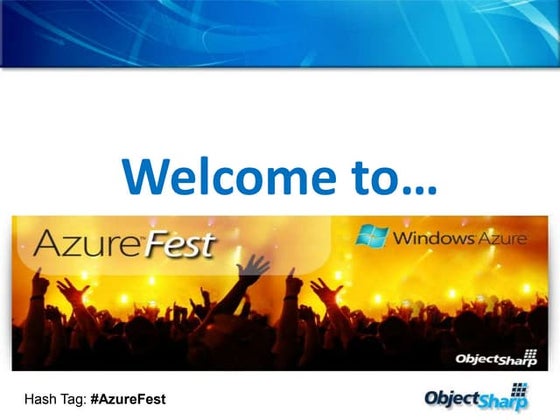 Welcome to…

AzureFest

Windows Azure

ObjectSharp

Hash Tag: #AzureFest

ObjectSharp